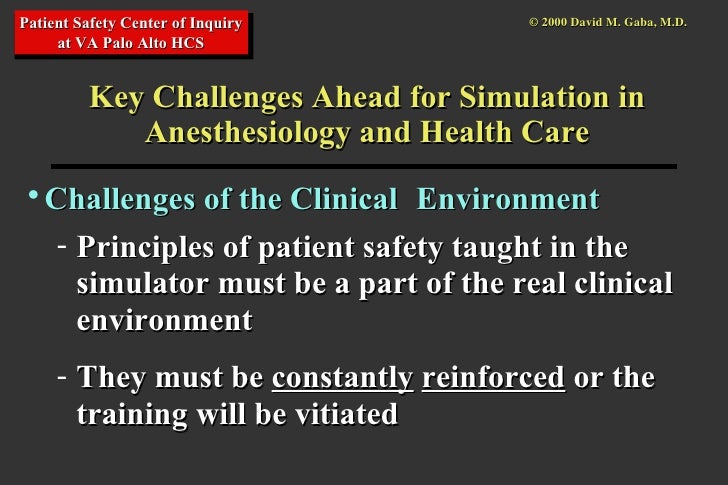 Patient Safety Center of Inquiry at VA Palo Alto HCS

© 2000 David M. Gaba, M.D.

Key Challenges Ahead for Simulation in Anesthesiology and Health Care

• Challenges of the Clinical Environment

- Principles of patient safety taught in the simulator must be a part of the real clinical environment

- They must be constantly reinforced or the training will be vitiated